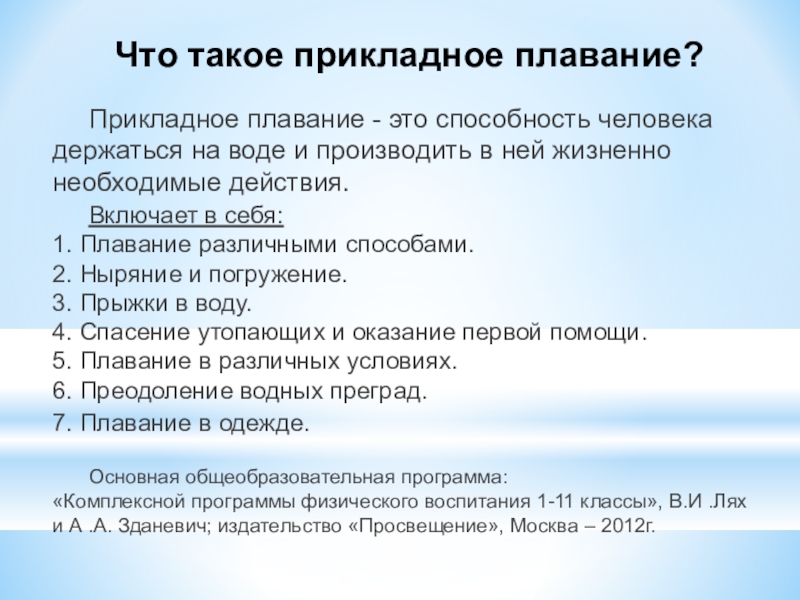 Что такое прикладное плавание?

Прикладное плавание - это способность человека держаться на воде и производить в ней жизненно необходимые действия.

Включает в себя:
1. Плавание различными способами.
2. Ныряние и погружение.
3. Прыжки в воду.
4. Спасение утопающих и оказание первой помощи.
5. Плавание в различных условиях.
6. Преодоление водных преград.
7. Плавание в одежде.

Основная общеобразовательная программа: «Комплексной программы физического воспитания 1-11 классы», В.И .Лях и А .А. Зданевич; издательство «Просвещение», Москва – 2012г.